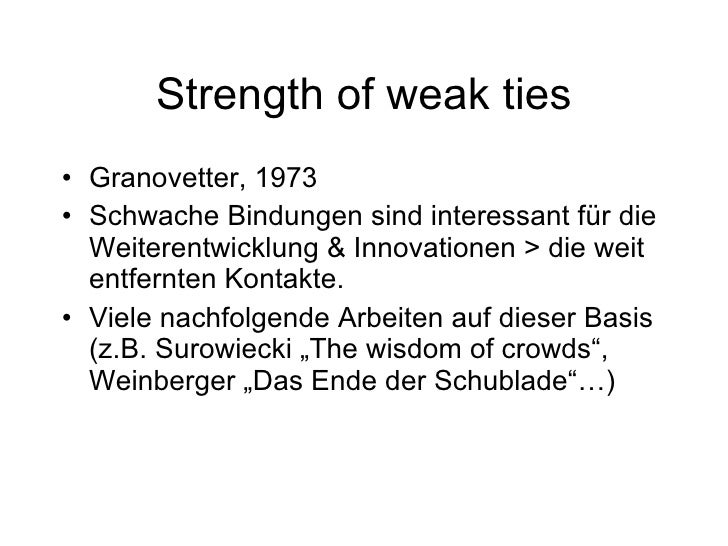 Strength of weak ties

• Granovetter, 1973
• Schwache Bindungen sind interessant für die Weiterentwicklung & Innovationen > die weit entfernten Kontakte.
• Viele nachfolgende Arbeiten auf dieser Basis (z.B. Surowiecki „The wisdom of crowds“, Weinberger „Das Ende der Schublade“…)